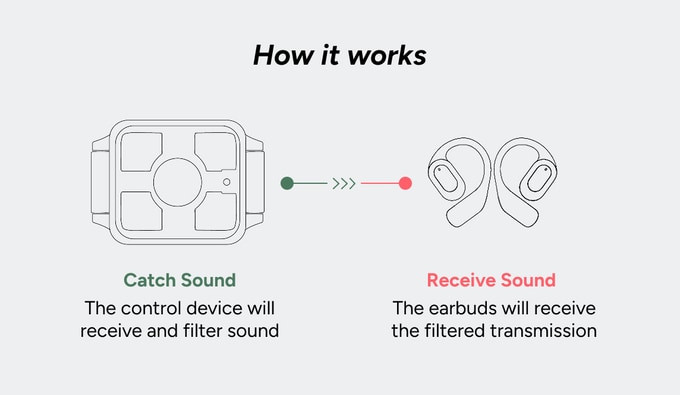 How it works

Catch Sound
The control device will receive and filter sound

Receive Sound
The earbuds will receive the filtered transmission